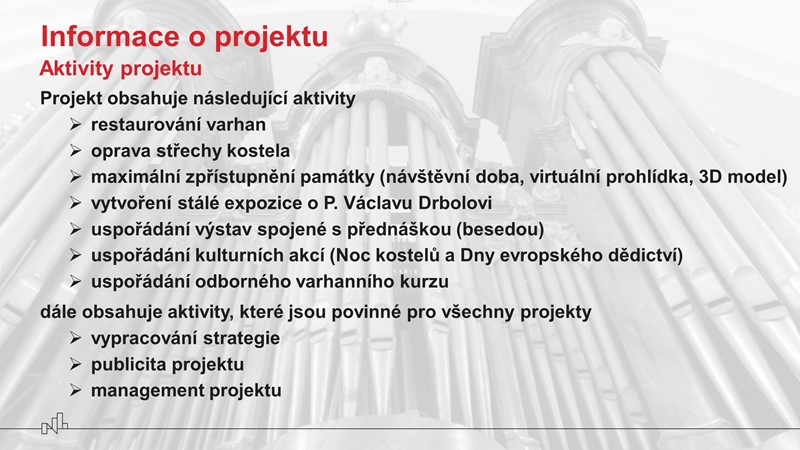 Informace o projektu
Aktivity projektu

Projekt obsahuje následující aktivity
➢ restaurování varhan
➢ oprava střechy kostela
➢ maximální zpřístupnění památky (návštěvní doba, virtuální prohlídka, 3D model)
➢ vytvoření stálé expozice o P. Václavu Drbolovi
➢ uspořádání výstav spojené s přednáškou (besedou)
➢ uspořádání kulturních akcí (Noc kostelů a Dny evropského dědictví)
➢ uspořádání odborného varhanního kurzu

dále obsahuje aktivity, které jsou povinné pro všechny projekty
➢ vypracování strategie
➢ publicita projektu
➢ management projektu